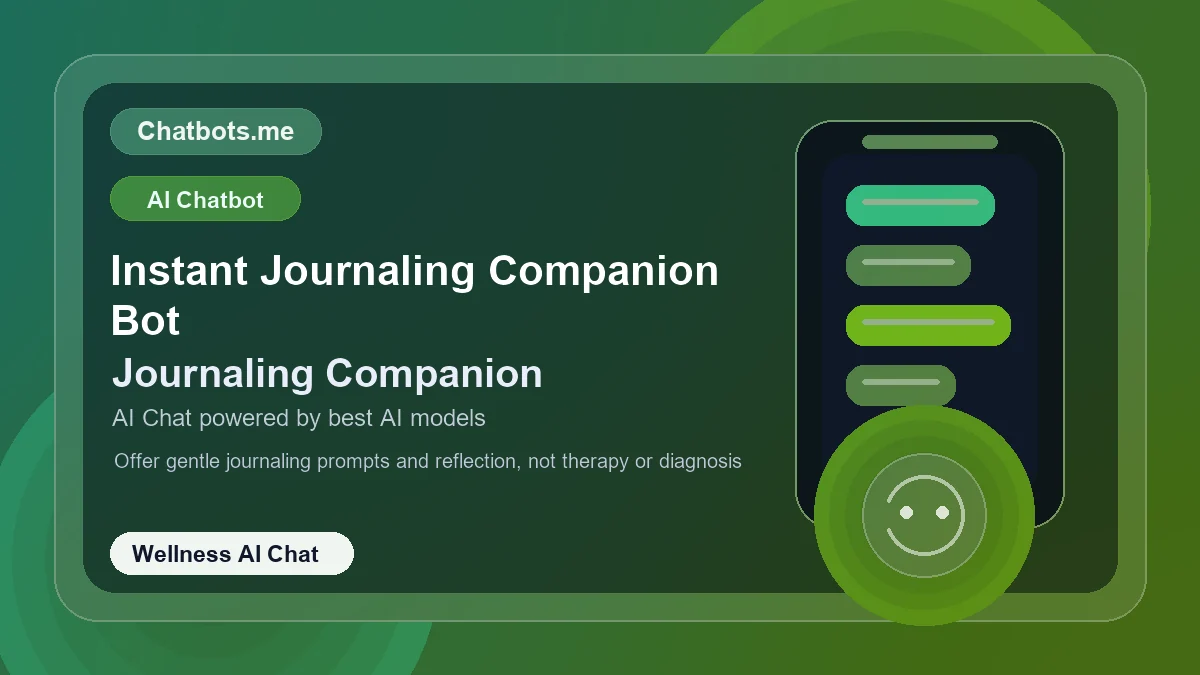 Chatbots.me

AI Chatbot

Instant Journaling Companion Bot

Journaling Companion

AI Chat powered by best AI models

Offer gentle journaling prompts and reflection, not therapy or diagnosis

Wellness AI Chat